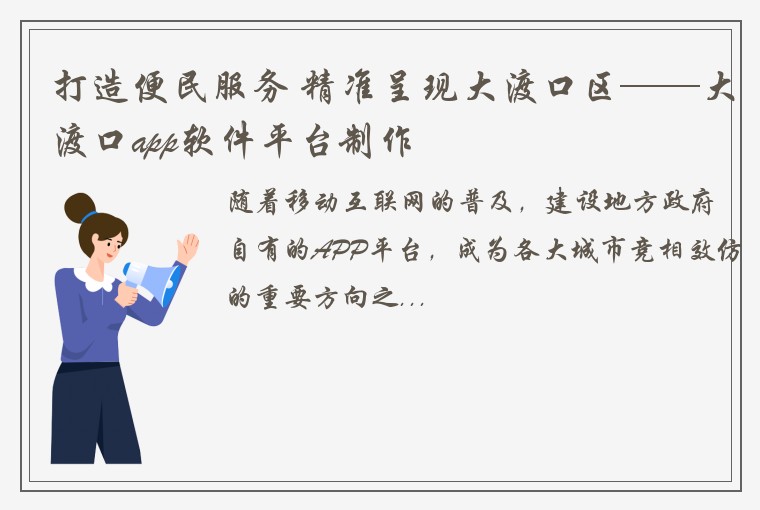 打造便民服务 精准呈现大渡口区——大渡口app软件平台制作

随着移动互联网的普及，建设地方政府自有的APP平台，成为各大城市竞相效仿的重要方向之...